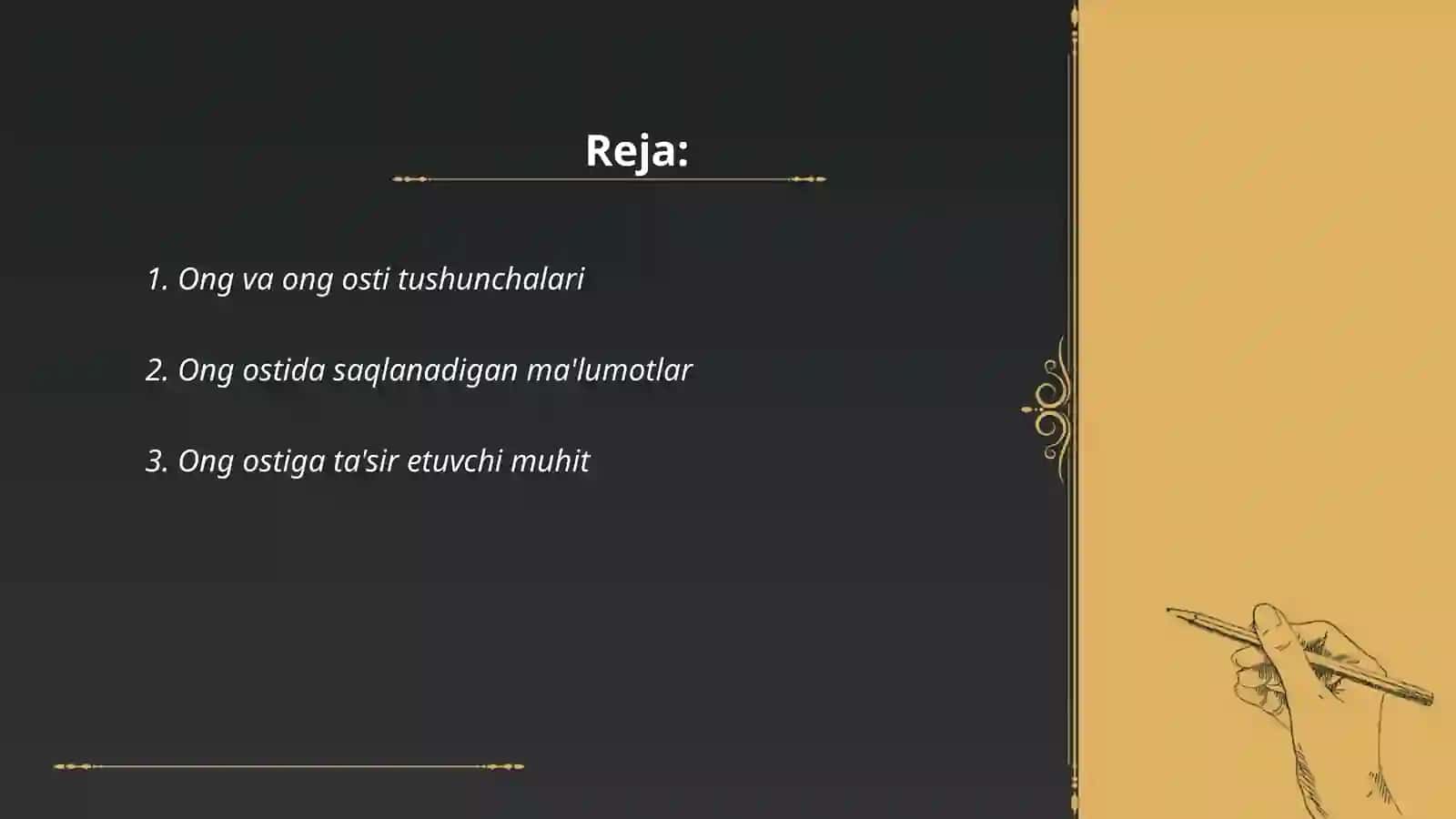 Reja:

1. Ong va ong osti tushunchalari

2. Ong ostida saqlanadigan ma'lumotlar

3. Ong ostiga ta'sir etuvchi muhit